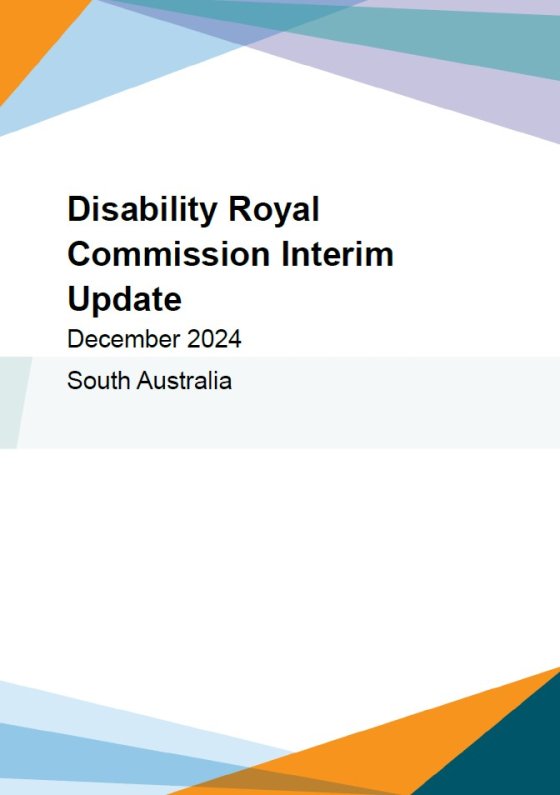 Disability Royal Commission Interim Update

December 2024

South Australia